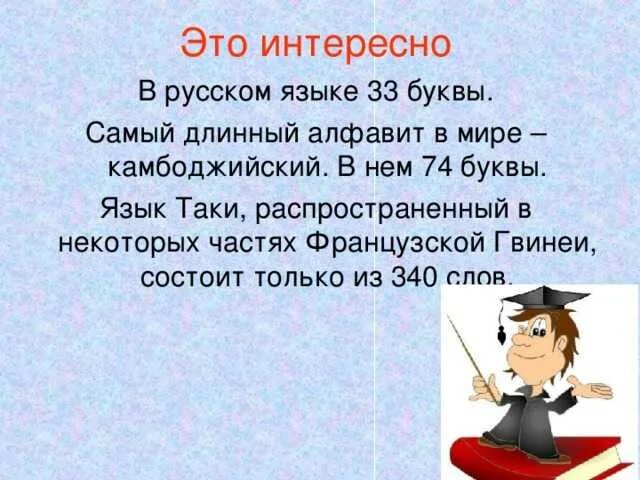 Это интересно

В русском языке 33 буквы.

Самый длинный алфавит в мире – камбоджийский. В нем 74 буквы.

Язык Таки, распространенный в некоторых частях Французской Гвинеи, состоит только из 340 слов.